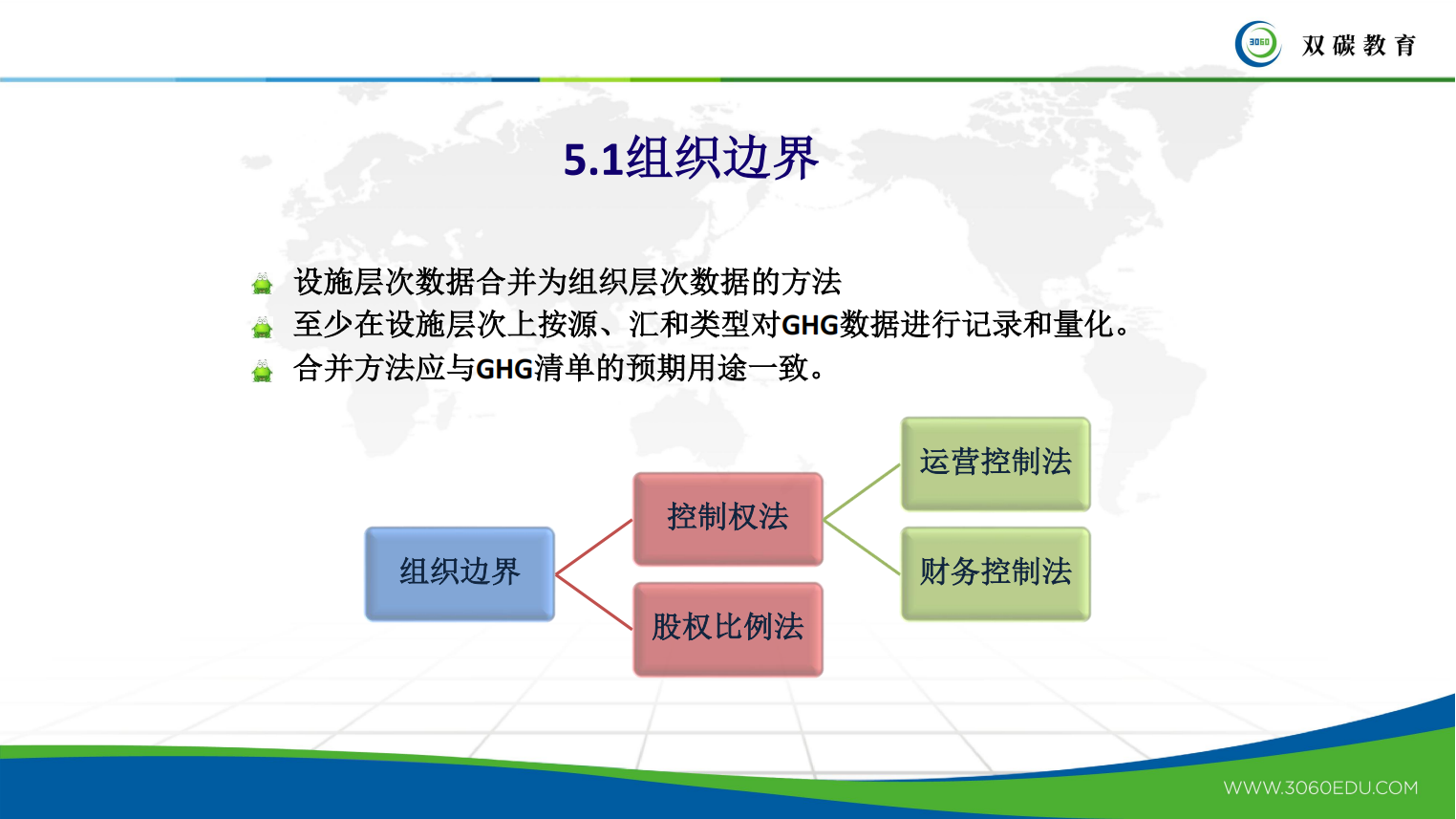 3060 双碳教育

5.1组织边界

设施层次数据合并为组织层次数据的方法
至少在设施层次上按源、汇和类型对GHG数据进行记录和量化。
合并方法应与GHG清单的预期用途一致。

组织边界
控制权法
股权比例法
运营控制法
财务控制法

WWW.3060EDU.COM